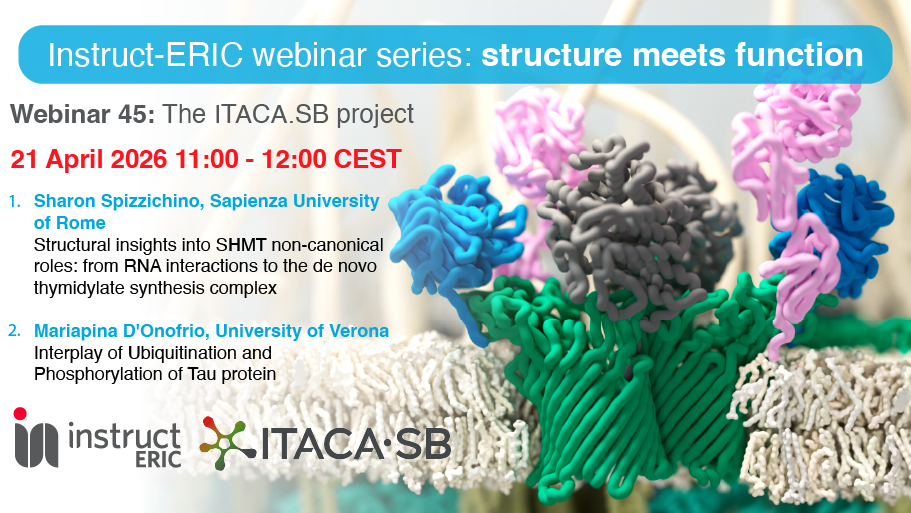 Instruct-ERIC webinar series: structure meets function

Webinar 45: The ITACA.SB project

21 April 2026 11:00 - 12:00 CEST

1. Sharon Spizzichino, Sapienza University of Rome
Structural insights into SHMT non-canonical roles: from RNA interactions to the de novo thymidylate synthesis complex

2. Mariapina D'Onofrio, University of Verona
Interplay of Ubiquitination and Phosphorylation of Tau protein

instruct ERIC

ITACA·SB